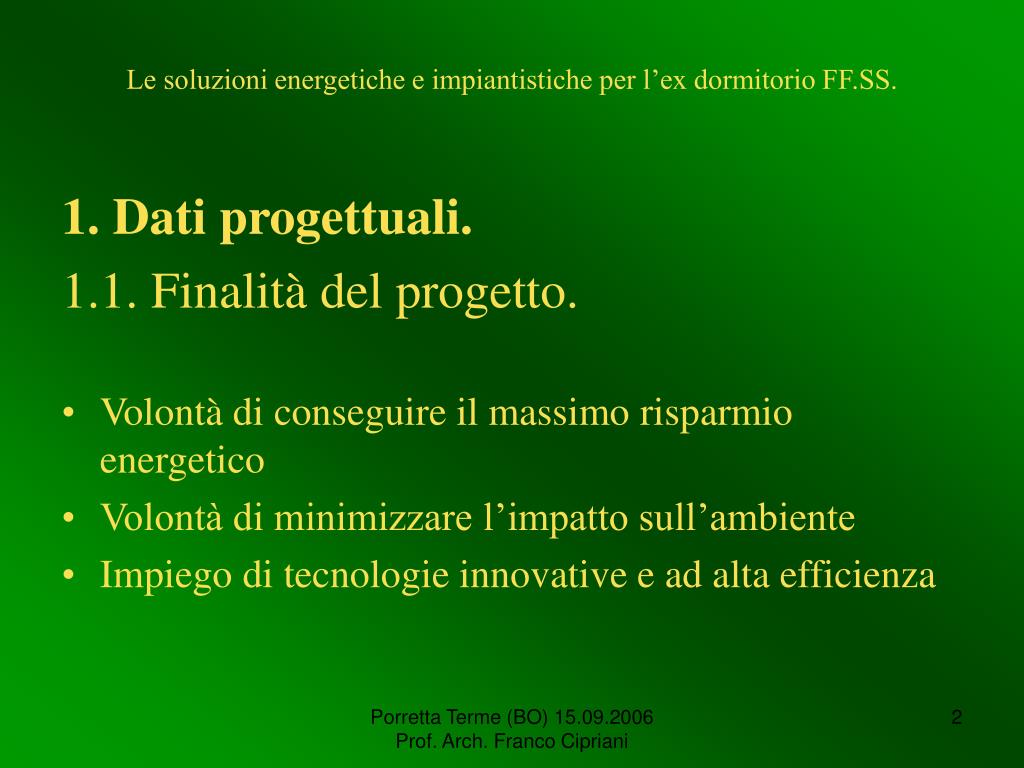 Le soluzioni energetiche e impiantistiche per l’ex dormitorio FF.SS.

1. Dati progettuali.

1.1. Finalità del progetto.

• Volontà di conseguire il massimo risparmio energetico
• Volontà di minimizzare l’impatto sull’ambiente
• Impiego di tecnologie innovative e ad alta efficienza

Porretta Terme (BO) 15.09.2006
Prof. Arch. Franco Cipriani

2